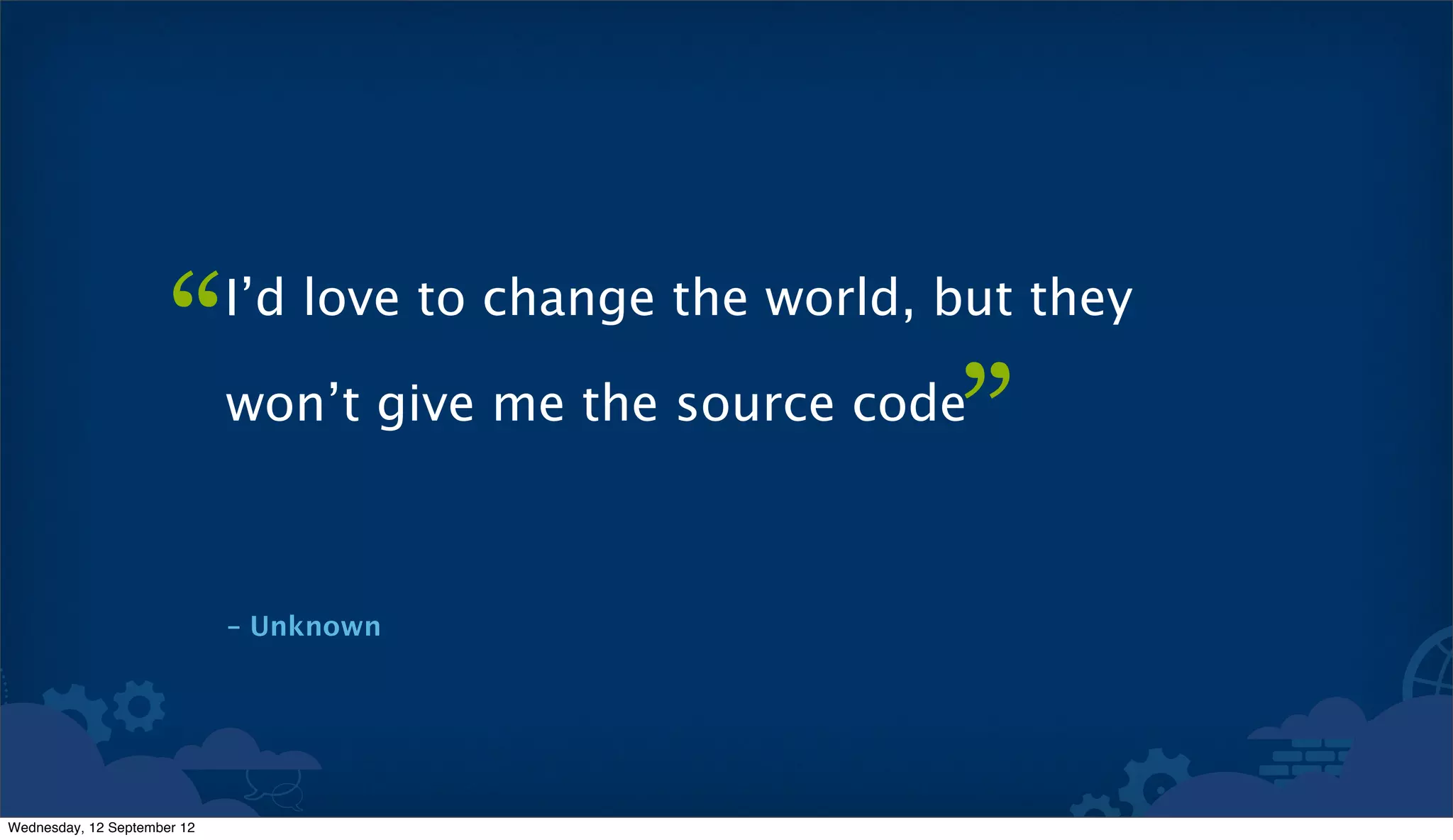 “I’d love to change the world, but they won’t give me the source code”

– Unknown

Wednesday, 12 September 12